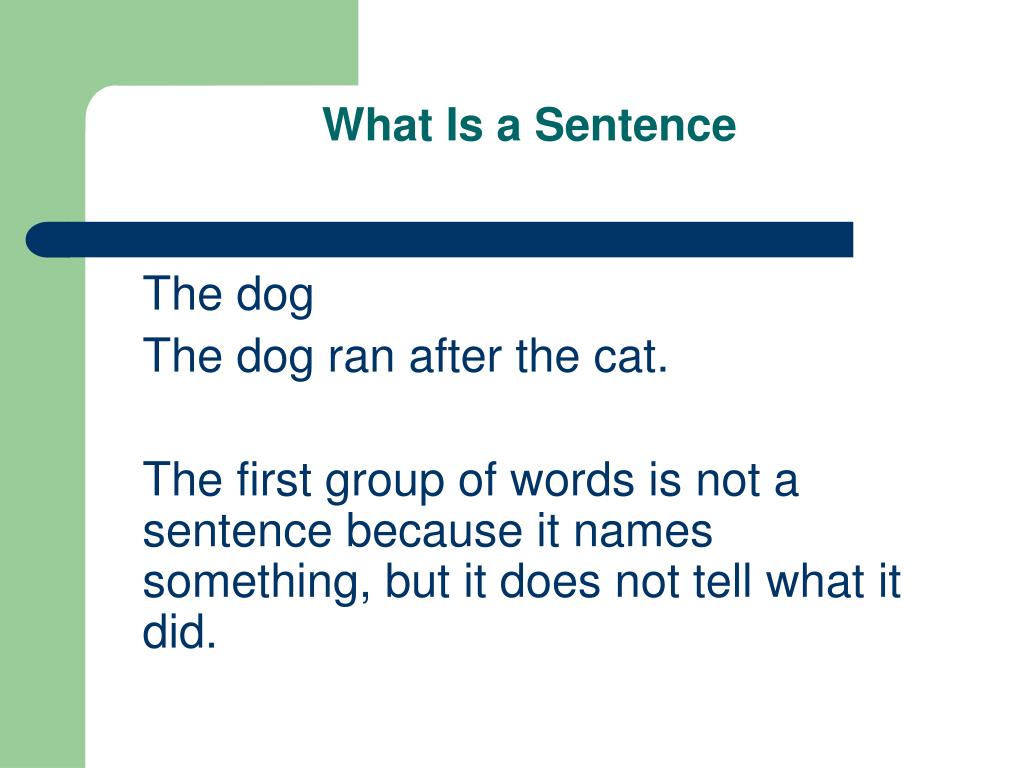 What Is a Sentence

The dog
The dog ran after the cat.

The first group of words is not a sentence because it names something, but it does not tell what it did.